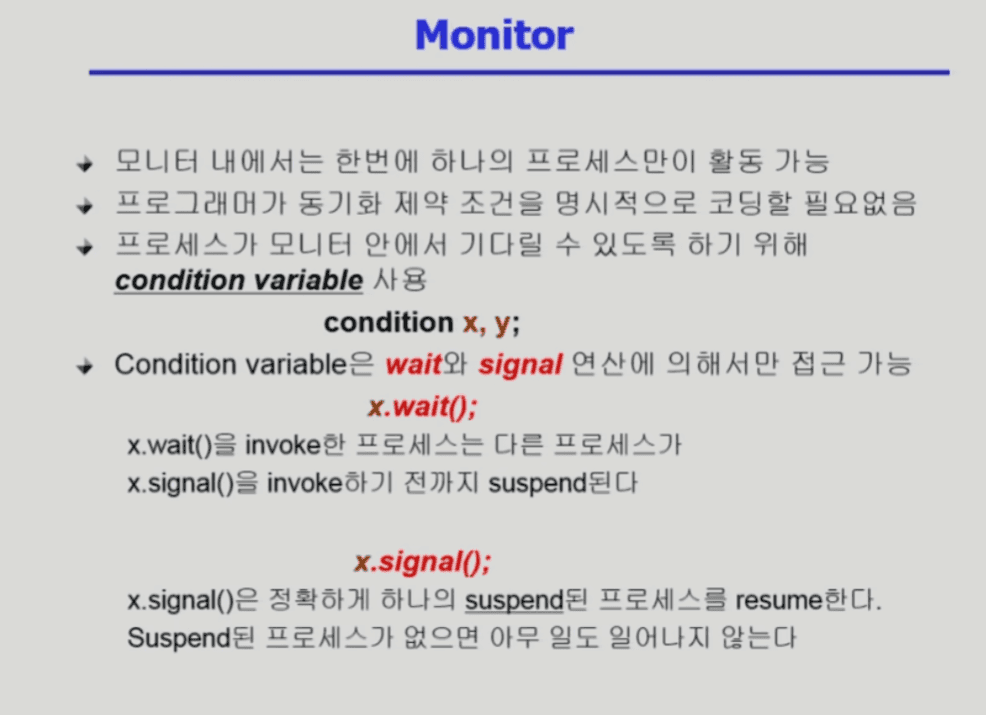 Monitor

모니터 내에서는 한번에 하나의 프로세스만이 활동 가능

프로그래머가 동기화 제약 조건을 명시적으로 코딩할 필요없음

프로세스가 모니터 안에서 기다릴 수 있도록 하기 위해 condition variable 사용

condition x, y;

Condition variable은 wait와 signal 연산에 의해서만 접근 가능

x.wait();

x.wait()을 invoke한 프로세스는 다른 프로세스가 x.signal()을 invoke하기 전까지 suspend된다

x.signal();

x.signal()은 정확하게 하나의 suspend된 프로세스를 resume한다. Suspend된 프로세스가 없으면 아무 일도 일어나지 않는다